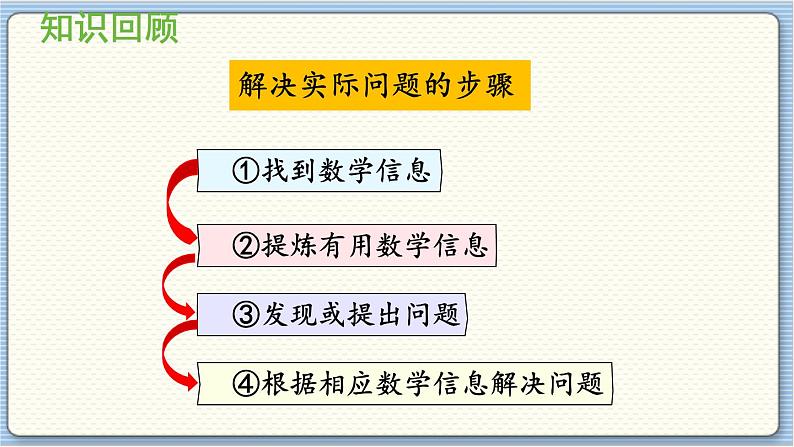 知识回顾

解决实际问题的步骤

①找到数学信息

②提炼有用数学信息

③发现或提出问题

④根据相应数学信息解决问题